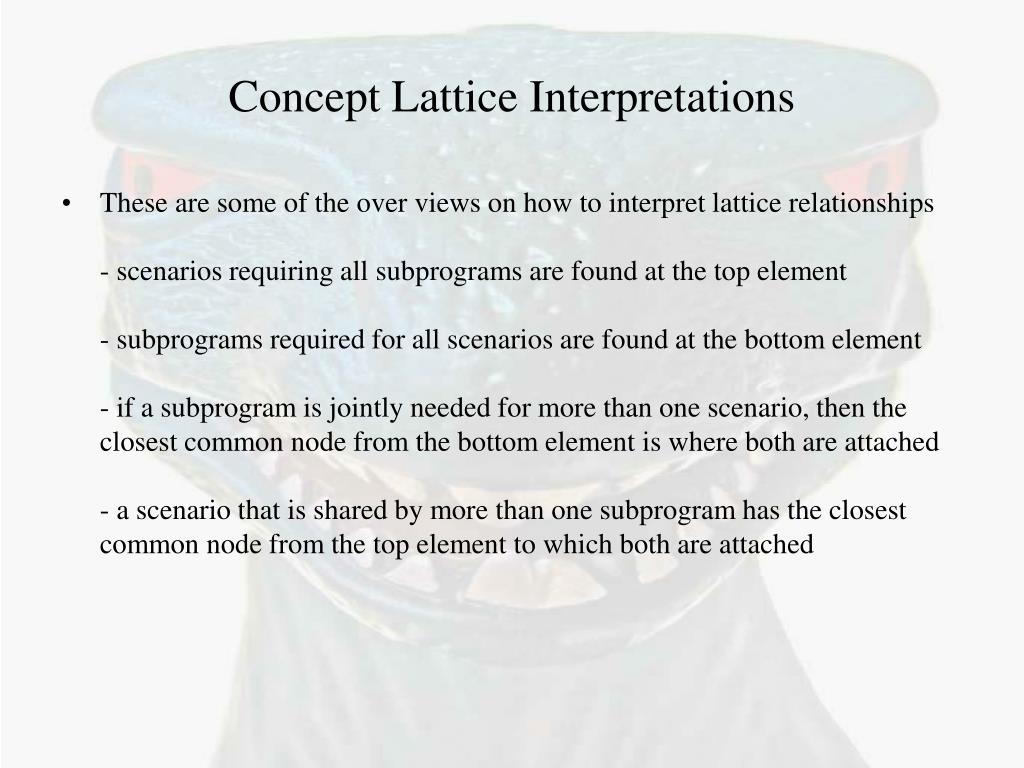 Concept Lattice Interpretations

• These are some of the over views on how to interpret lattice relationships

- scenarios requiring all subprograms are found at the top element

- subprograms required for all scenarios are found at the bottom element

- if a subprogram is jointly needed for more than one scenario, then the closest common node from the bottom element is where both are attached

- a scenario that is shared by more than one subprogram has the closest common node from the top element to which both are attached